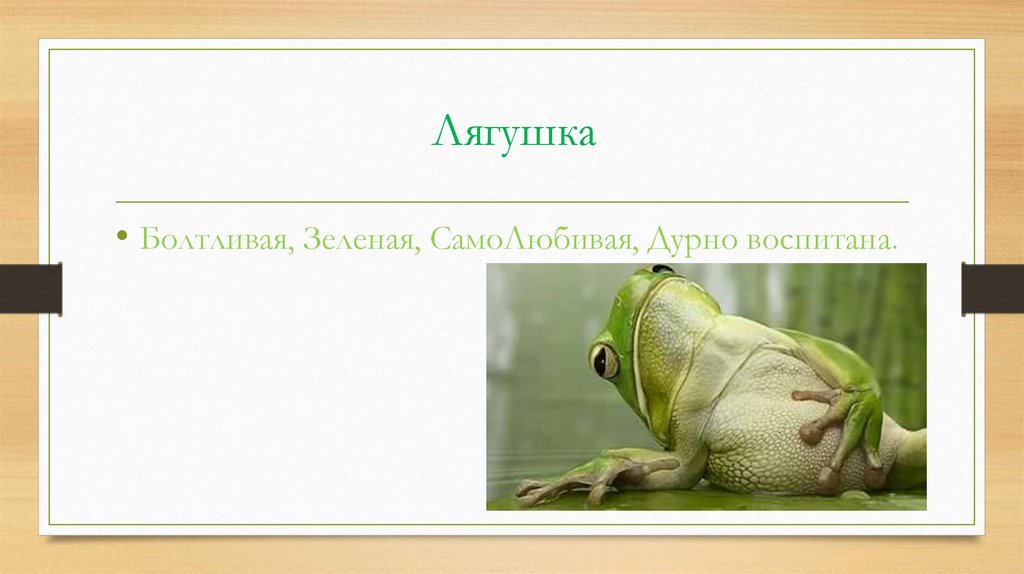 Лягушка

• Болтливая, Зеленая, СамоЛюбивая, Дурно воспитана.